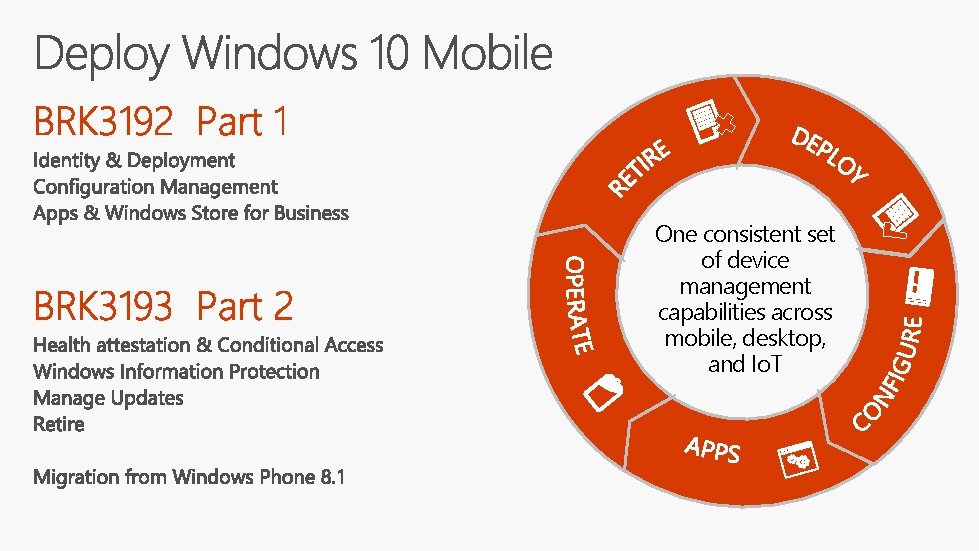 Deploy Windows 10 Mobile

BRK3192 Part 1

Identity & Deployment
Configuration Management
Apps & Windows Store for Business

BRK3193 Part 2

Health attestation & Conditional Access
Windows Information Protection
Manage Updates
Retire

Migration from Windows Phone 8.1

RETIRE
DEPLOY
CONFIGURE
APPS
OPERATE

One consistent set of device management capabilities across mobile, desktop, and IoT